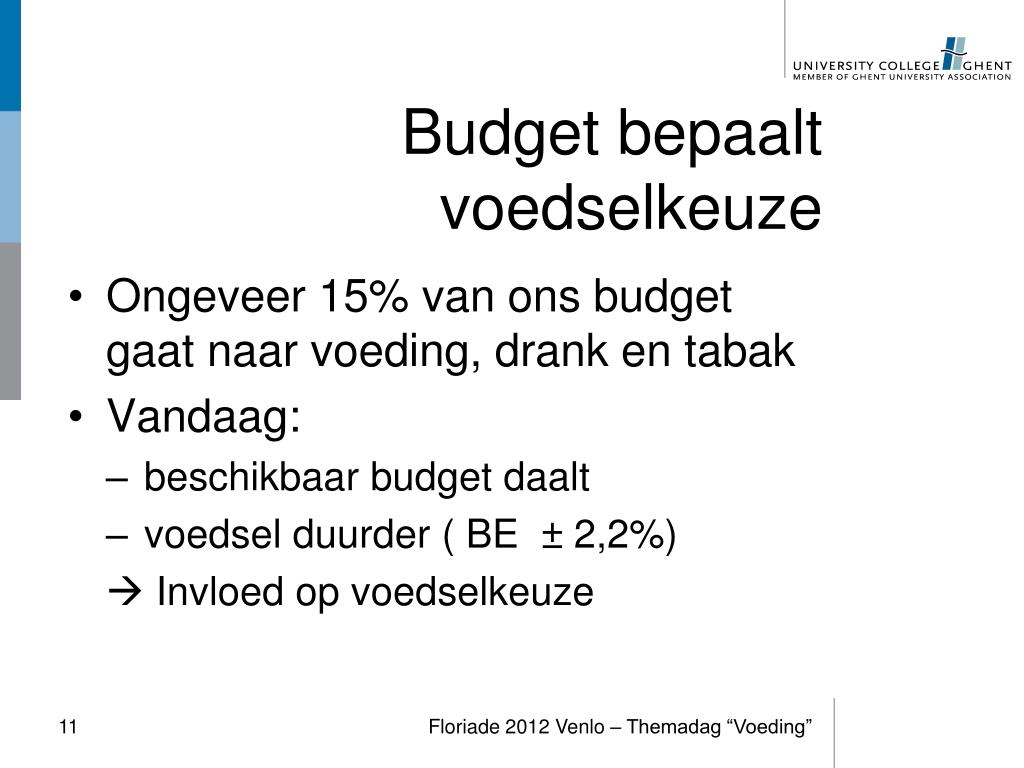 UNIVERSITY COLLEGE GHENT
MEMBER OF GHENT UNIVERSITY ASSOCIATION

Budget bepaalt voedselkeuze

• Ongeveer 15% van ons budget gaat naar voeding, drank en tabak
• Vandaag:
– beschikbaar budget daalt
– voedsel duurder ( BE ± 2,2%)
→ Invloed op voedselkeuze

11

Floriade 2012 Venlo – Themadag “Voeding”